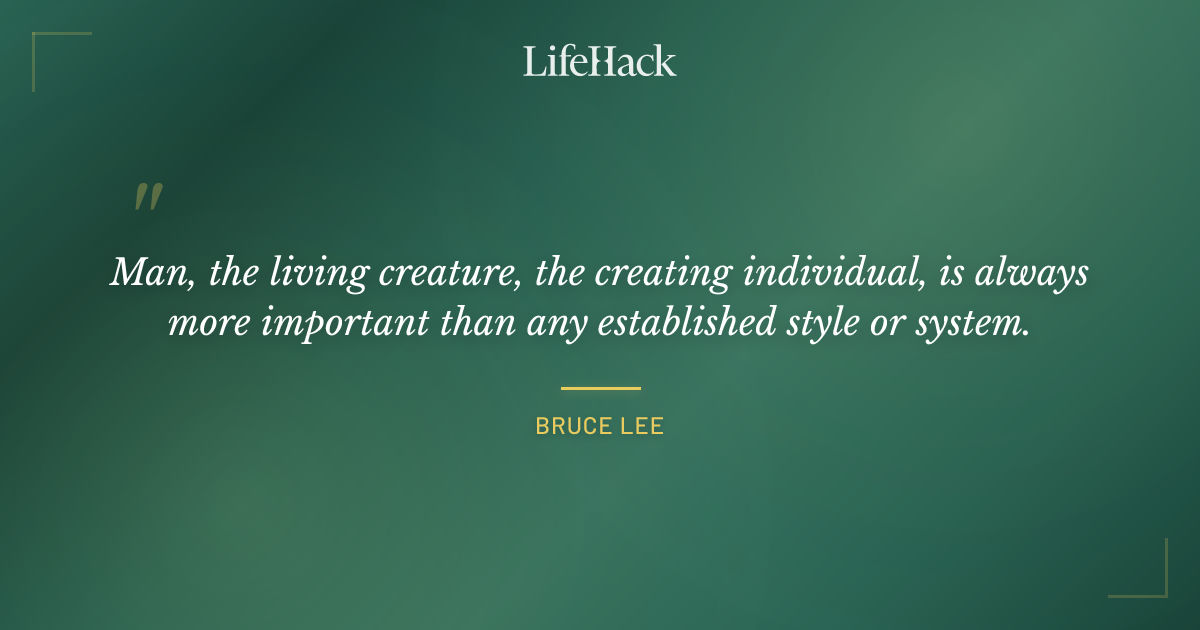 LifeHack

"

Man, the living creature, the creating individual, is always more important than any established style or system.

BRUCE LEE